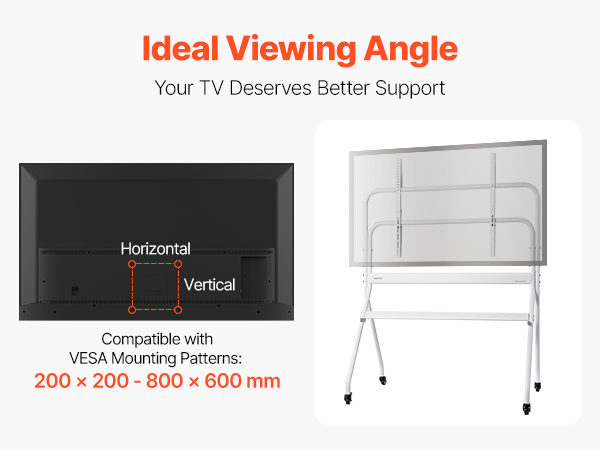 Ideal Viewing Angle

Your TV Deserves Better Support

Horizontal

Vertical

Compatible with VESA Mounting Patterns:

200 × 200 - 800 × 600 mm